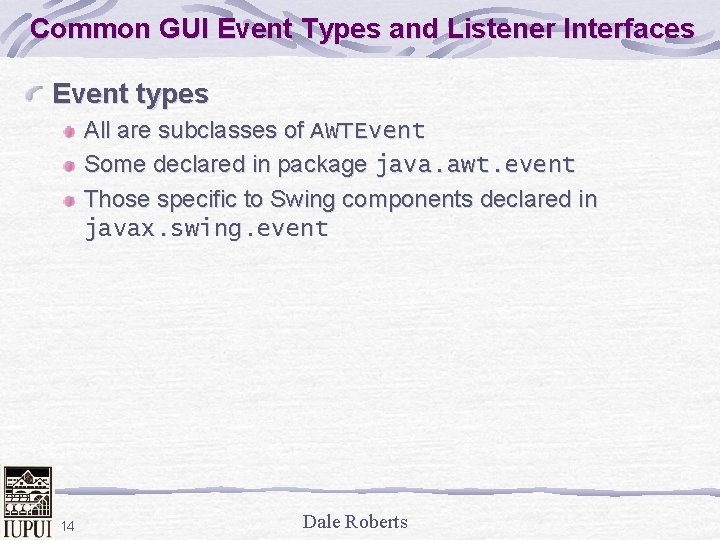 Common GUI Event Types and Listener Interfaces

Event types

All are subclasses of AWTEvent

Some declared in package java.awt.event

Those specific to Swing components declared in javax.swing.event

IUPUI 14

Dale Roberts